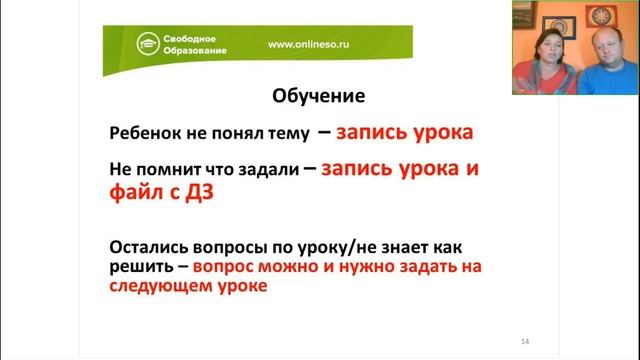 Свободное Образование

www.onlineso.ru

Обучение

Ребенок не понял тему – запись урока

Не помнит что задали – запись урока и файл с ДЗ

Остались вопросы по уроку/не знает как решить – вопрос можно и нужно задать на следующем уроке

14